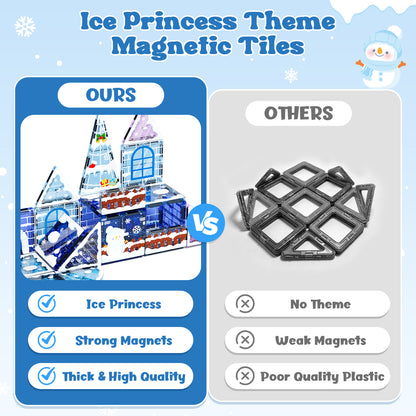 Ice Princess Theme Magnetic Tiles

OURS

Ice Princess

Strong Magnets

Thick & High Quality

VS

OTHERS

No Theme

Weak Magnets

Poor Quality Plastic